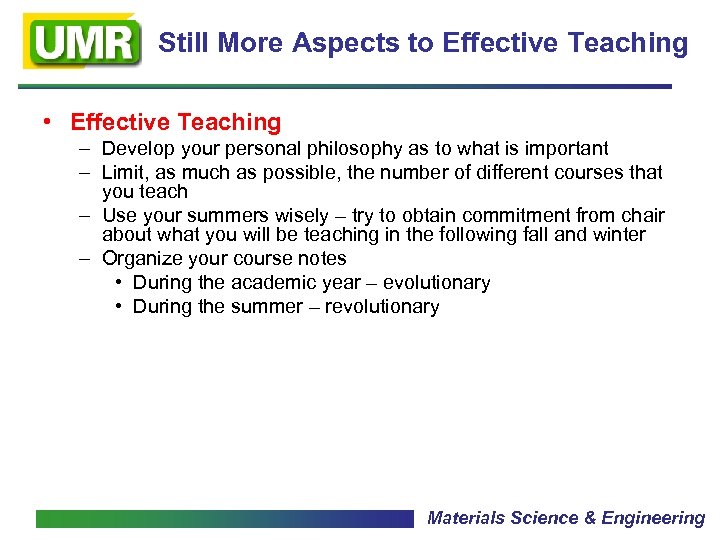 UMR

Still More Aspects to Effective Teaching

• Effective Teaching
– Develop your personal philosophy as to what is important
– Limit, as much as possible, the number of different courses that you teach
– Use your summers wisely – try to obtain commitment from chair about what you will be teaching in the following fall and winter
– Organize your course notes
• During the academic year – evolutionary
• During the summer – revolutionary

Materials Science & Engineering